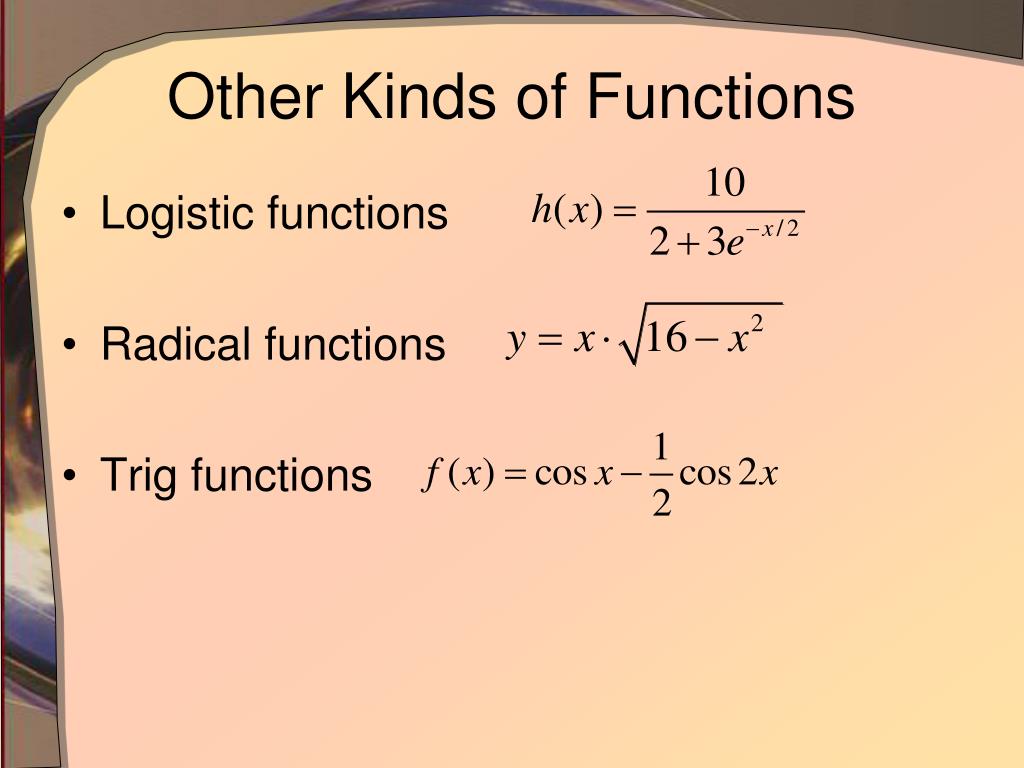 Other Kinds of Functions

• Logistic functions $h(x) = \frac{10}{2 + 3e^{-x/2}}$

• Radical functions $y = x \cdot \sqrt{16 - x^2}$

• Trig functions $f(x) = \cos x - \frac{1}{2}\cos 2x$